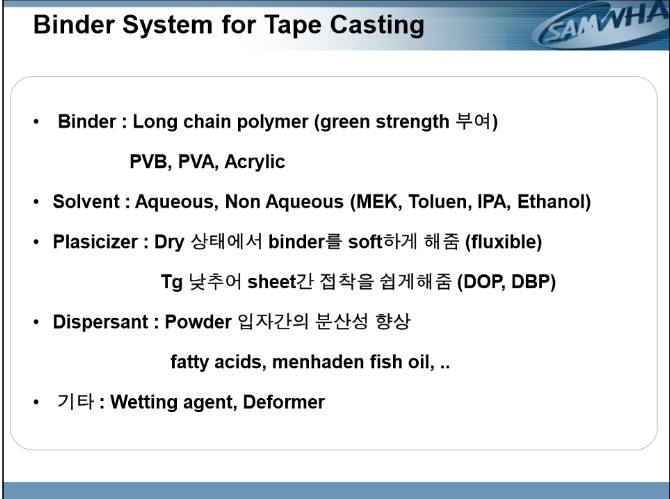 Binder System for Tape Casting

SAMWHA

• Binder : Long chain polymer (green strength 부여)

PVB, PVA, Acrylic

• Solvent : Aqueous, Non Aqueous (MEK, Toluen, IPA, Ethanol)

• Plasicizer : Dry 상태에서 binder를 soft하게 해줌 (fluxible)

Tg 낮추어 sheet간 접착을 쉽게해줌 (DOP, DBP)

• Dispersant : Powder 입자간의 분산성 향상

fatty acids, menhaden fish oil, ..

• 기타 : Wetting agent, Deformer